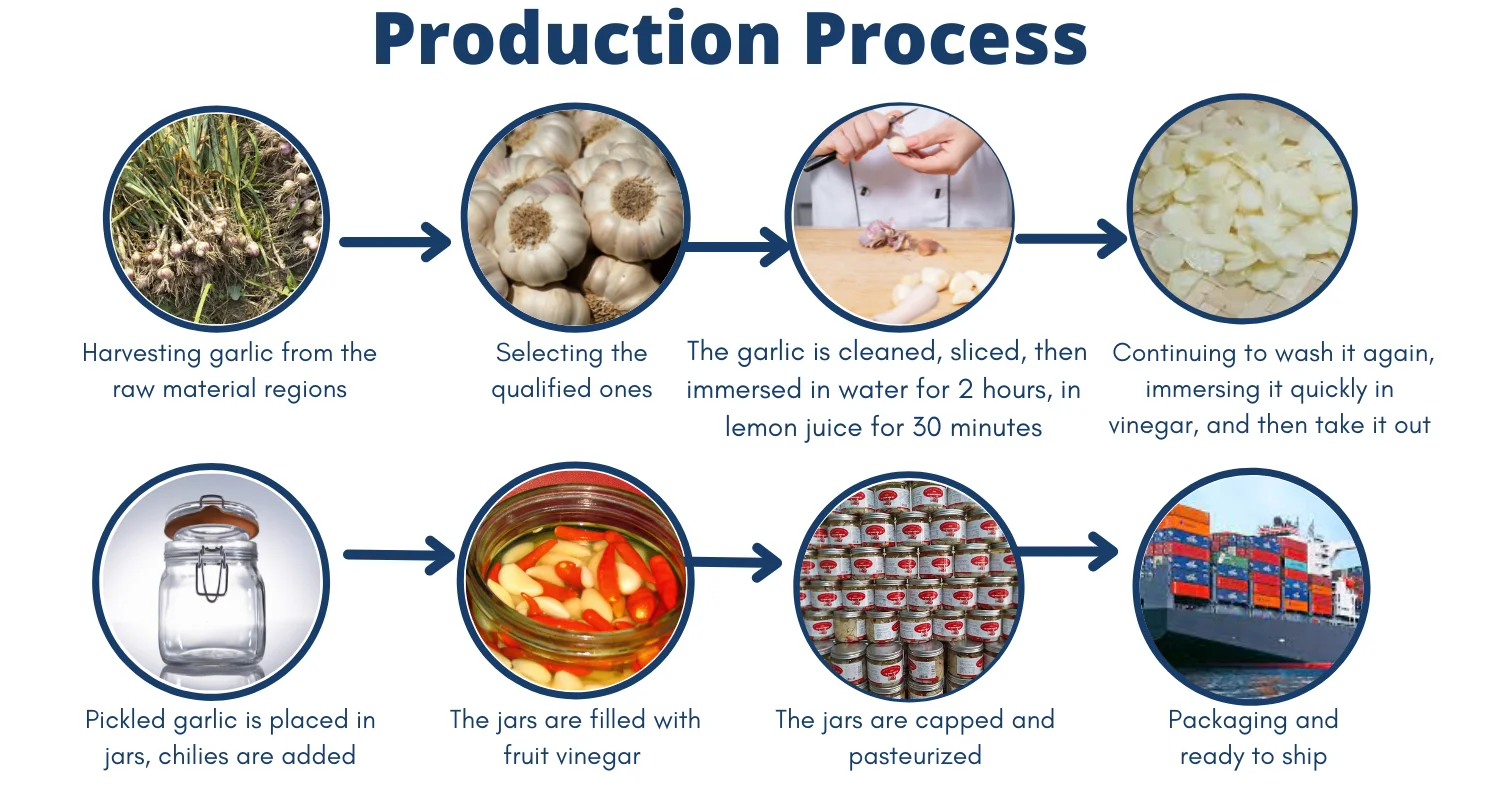 Production Process

Harvesting garlic from the raw material regions

Selecting the qualified ones

The garlic is cleaned, sliced, then immersed in water for 2 hours, in lemon juice for 30 minutes

Continuing to wash it again, immersing it quickly in vinegar, and then take it out

Pickled garlic is placed in jars, chilies are added

The jars are filled with fruit vinegar

The jars are capped and pasteurized

Packaging and ready to ship